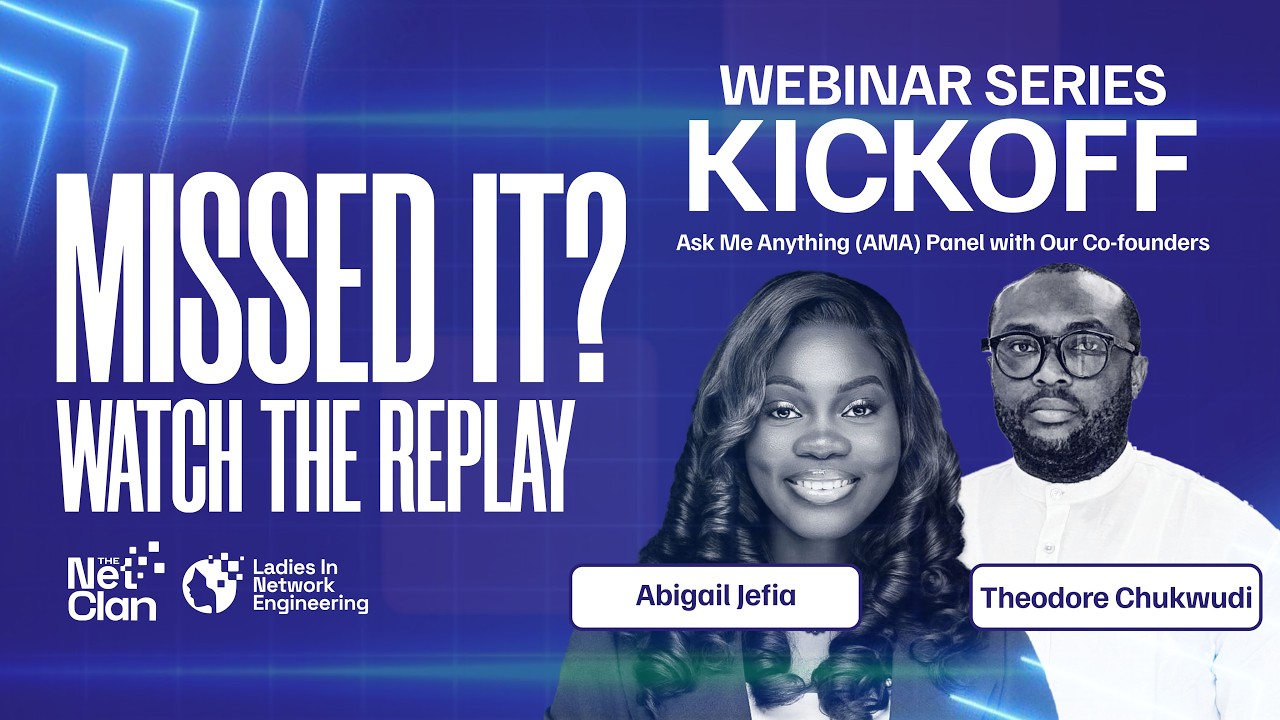 WEBINAR SERIES
KICKOFF
Ask Me Anything (AMA) Panel with Our Co-founders

MISSED IT?
WATCH THE REPLAY

THE Net Clan

Ladies In Network Engineering

Abigail Jefia

Theodore Chukwudi